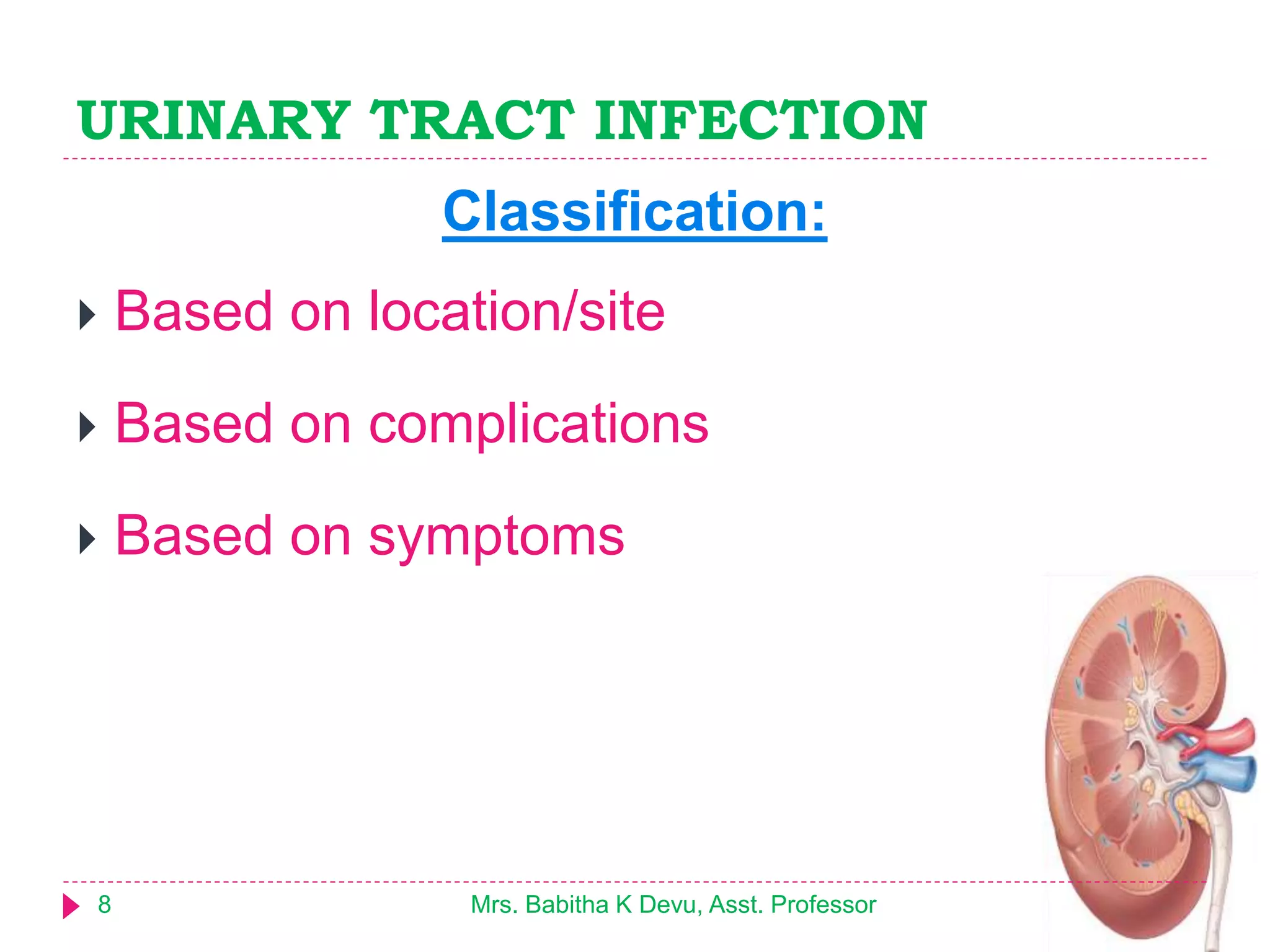 URINARY TRACT INFECTION

Classification:

Based on location/site

Based on complications

Based on symptoms

8

Mrs. Babitha K Devu, Asst. Professor